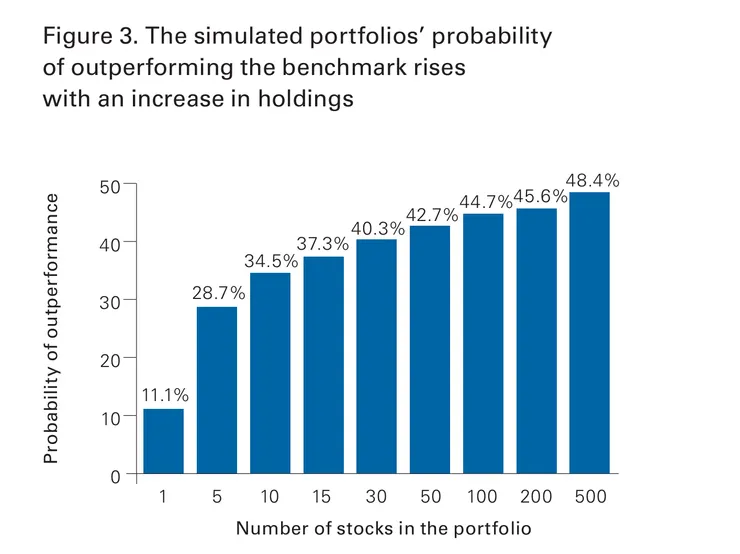 Figure 3. The simulated portfolios' probability of outperforming the benchmark rises with an increase in holdings

Probability of outperformance

50
40
30
20
10
0

11.1%
28.7%
34.5%
37.3%
40.3%
42.7%
44.7%
45.6%
48.4%

1
5
10
15
30
50
100
200
500

Number of stocks in the portfolio